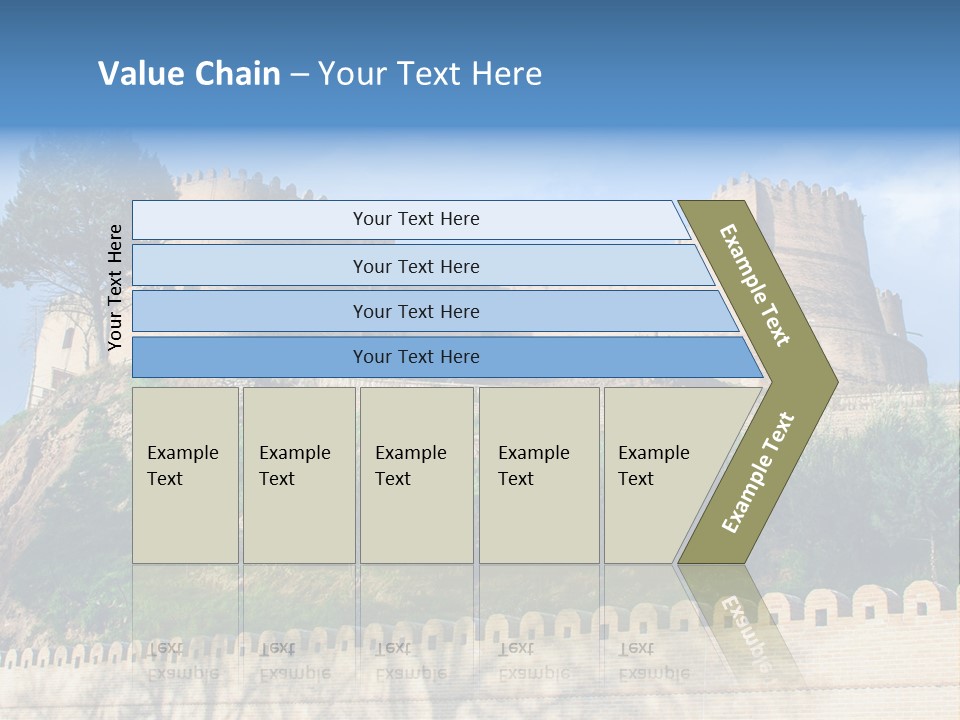 Value Chain – Your Text Here

Your Text Here

Your Text Here

Your Text Here

Your Text Here

Your Text Here

Example Text

Example Text

Example Text

Example Text

Example Text

Example Text

Example Text